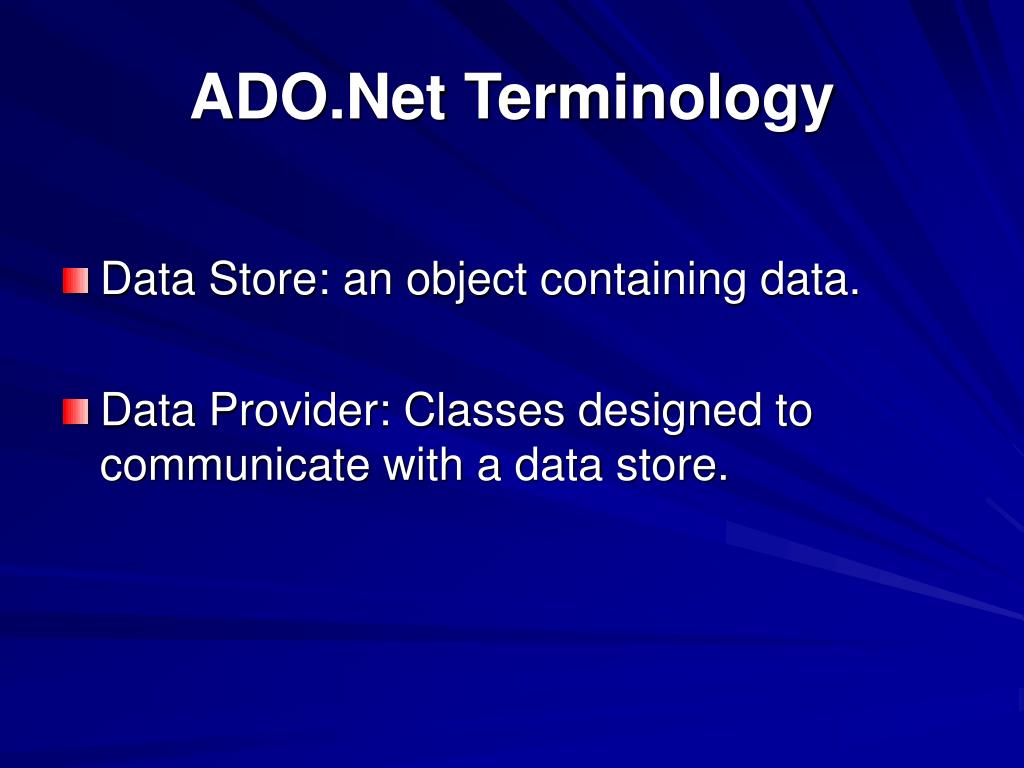 ADO.Net Terminology

Data Store: an object containing data.

Data Provider: Classes designed to communicate with a data store.